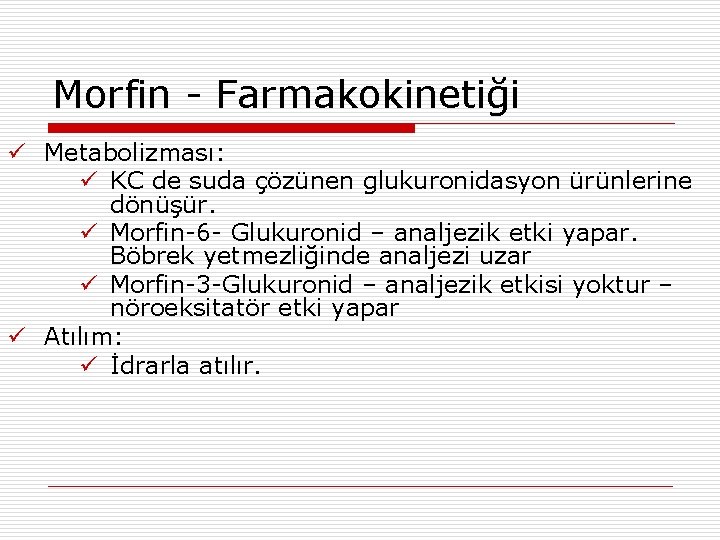 Morfin - Farmakokinetiği

✓ Metabolizması:

✓ KC de suda çözünen glukuronidasyon ürünlerine dönüşür.

✓ Morfin-6- Glukuronid – analjezik etki yapar. Böbrek yetmezliğinde analjezi uzar

✓ Morfin-3-Glukuronid – analjezik etkisi yoktur – nöroeksitatör etki yapar

✓ Atılım:

✓ İdrarla atılır.